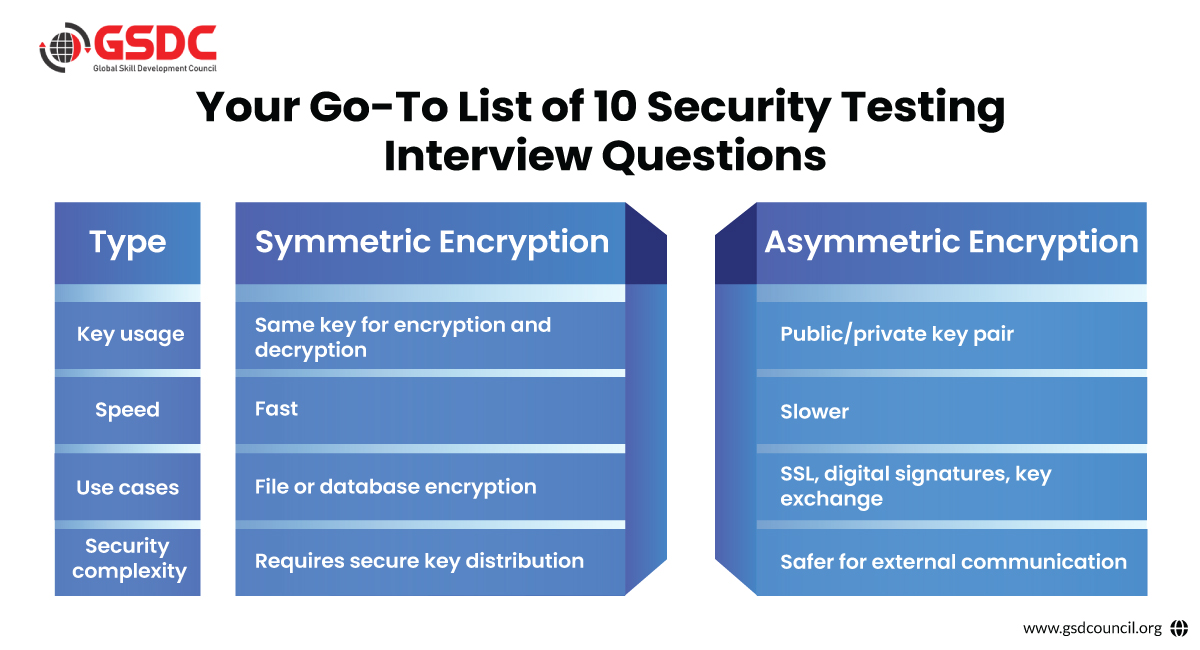 GSDC
Global Skill Development Council

Your Go-To List of 10 Security Testing Interview Questions

| Type | Symmetric Encryption | Asymmetric Encryption |
|---|---|---|
| Key usage | Same key for encryption and decryption | Public/private key pair |
| Speed | Fast | Slower |
| Use cases | File or database encryption | SSL, digital signatures, key exchange |
| Security complexity | Requires secure key distribution | Safer for external communication |

www.gsdcouncil.org